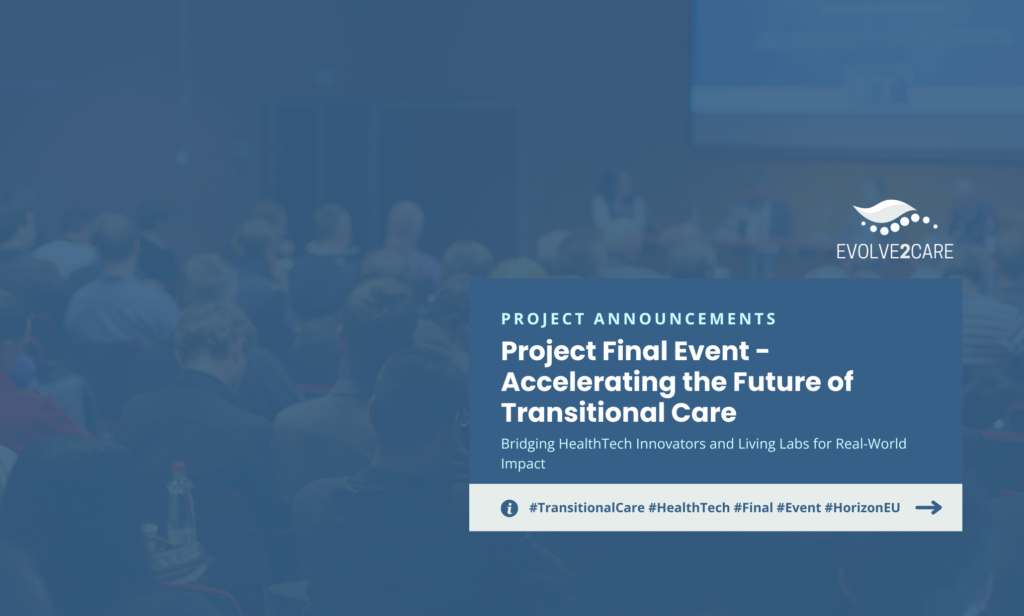 EVOLVE2CARE

PROJECT ANNOUNCEMENTS

Project Final Event - Accelerating the Future of Transitional Care

Bridging HealthTech Innovators and Living Labs for Real-World Impact

#TransitionalCare #HealthTech #Final #Event #HorizonEU